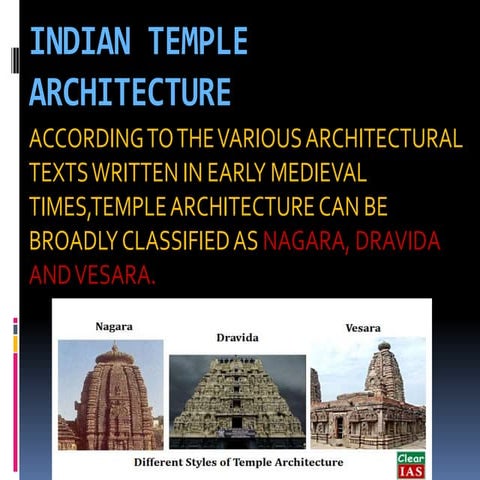 INDIAN TEMPLE ARCHITECTURE

ACCORDING TO THE VARIOUS ARCHITECTURAL TEXTS WRITTEN IN EARLY MEDIEVAL TIMES,TEMPLE ARCHITECTURE CAN BE BROADLY CLASSIFIED AS NAGARA, DRAVIDA AND VESARA.

Nagara

Dravida

Vesara

Different Styles of Temple Architecture

Clear IAS